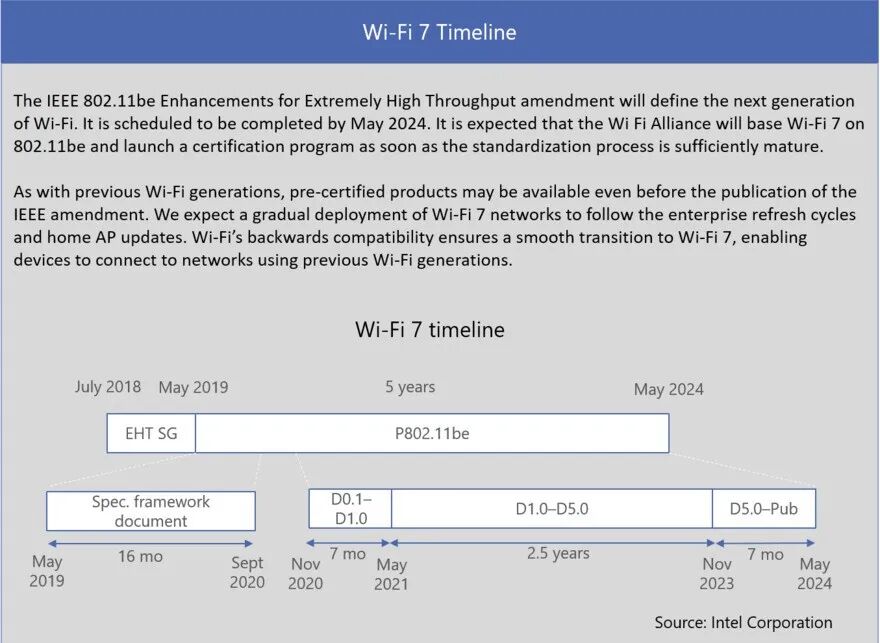 Wi-Fi 7 Timeline

The IEEE 802.11be Enhancements for Extremely High Throughput amendment will define the next generation of Wi-Fi. It is scheduled to be completed by May 2024. It is expected that the Wi Fi Alliance will base Wi-Fi 7 on 802.11be and launch a certification program as soon as the standardization process is sufficiently mature.

As with previous Wi-Fi generations, pre-certified products may be available even before the publication of the IEEE amendment. We expect a gradual deployment of Wi-Fi 7 networks to follow the enterprise refresh cycles and home AP updates. Wi-Fi's backwards compatibility ensures a smooth transition to Wi-Fi 7, enabling devices to connect to networks using previous Wi-Fi generations.

Wi-Fi 7 timeline

July 2018 May 2019 5 years May 2024

EHT SG P802.11be

Spec. framework document

D0.1–D1.0 D1.0–D5.0 D5.0–Pub

May 2019 16 mo Sept 2020 Nov 2020 7 mo May 2021 2.5 years Nov 2023 7 mo May 2024

Source: Intel Corporation